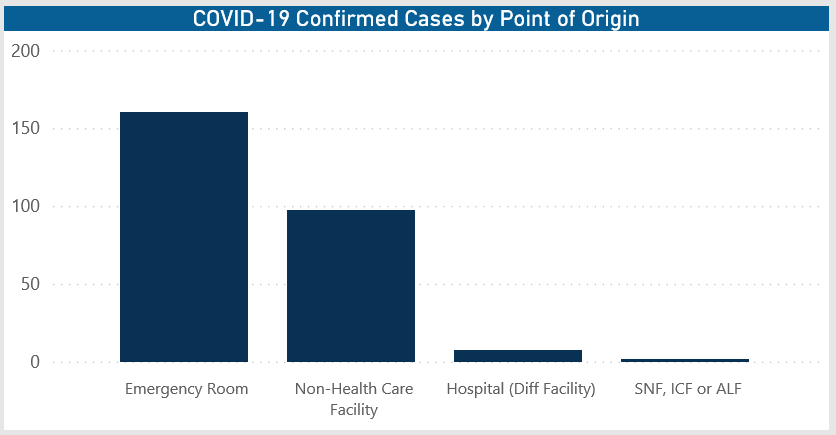 COVID-19 Confirmed Cases by Point of Origin

200
150
100
50
0

Emergency Room
Non-Health Care Facility
Hospital (Diff Facility)
SNF, ICF or ALF